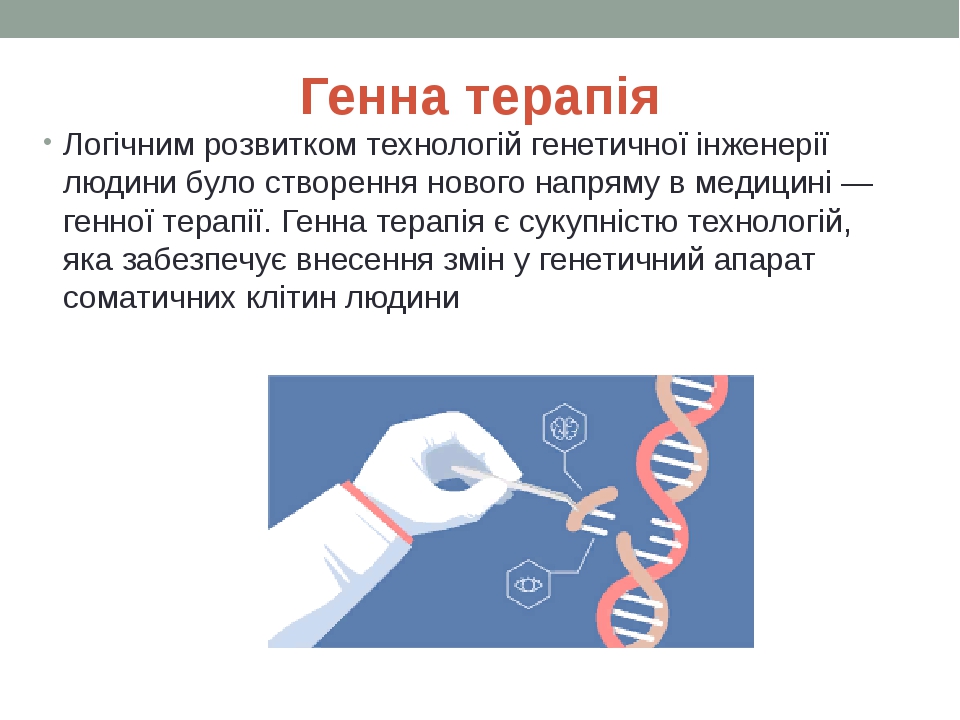 Генна терапія

• Логічним розвитком технологій генетичної інженерії людини було створення нового напряму в медицині — генної терапії. Генна терапія є сукупністю технологій, яка забезпечує внесення змін у генетичний апарат соматичних клітин людини